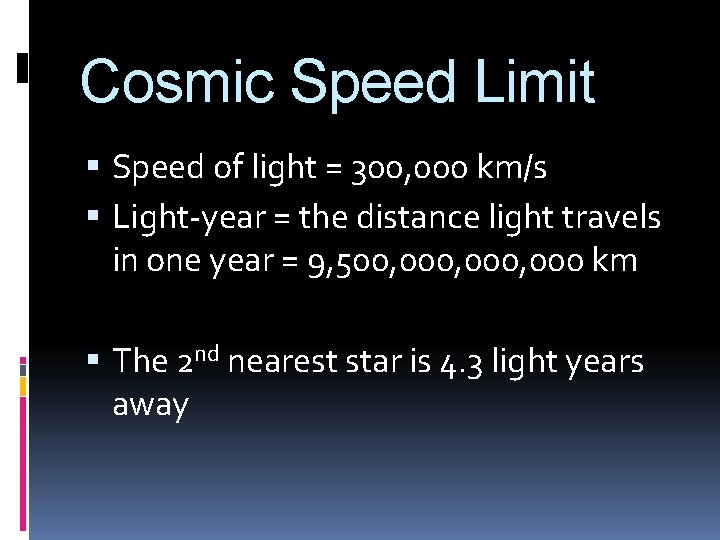 Cosmic Speed Limit

▪ Speed of light = 300,000 km/s

▪ Light-year = the distance light travels in one year = 9,500,000,000,000 km

▪ The 2$^{nd}$ nearest star is 4.3 light years away